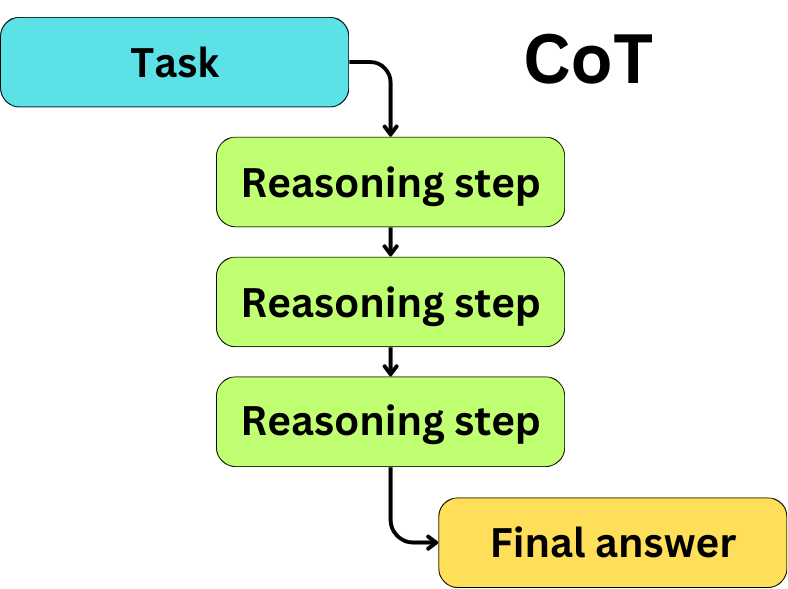 Task

CoT

Reasoning step

Reasoning step

Reasoning step

Final answer